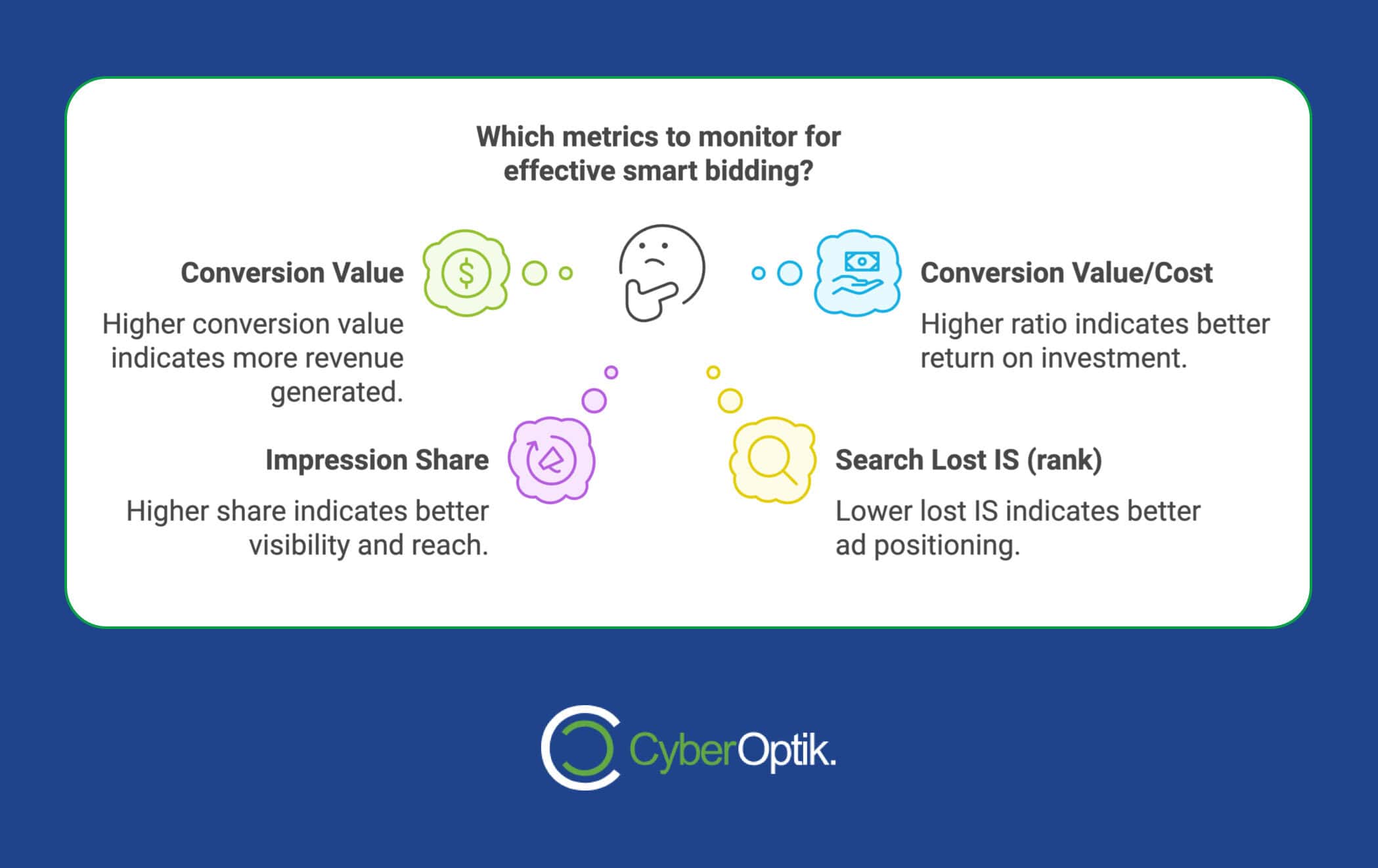 Which metrics to monitor for effective smart bidding?

Conversion Value

Higher conversion value indicates more revenue generated.

Conversion Value/Cost

Higher ratio indicates better return on investment.

Impression Share

Higher share indicates better visibility and reach.

Search Lost IS (rank)

Lower lost IS indicates better ad positioning.

CyberOptik.